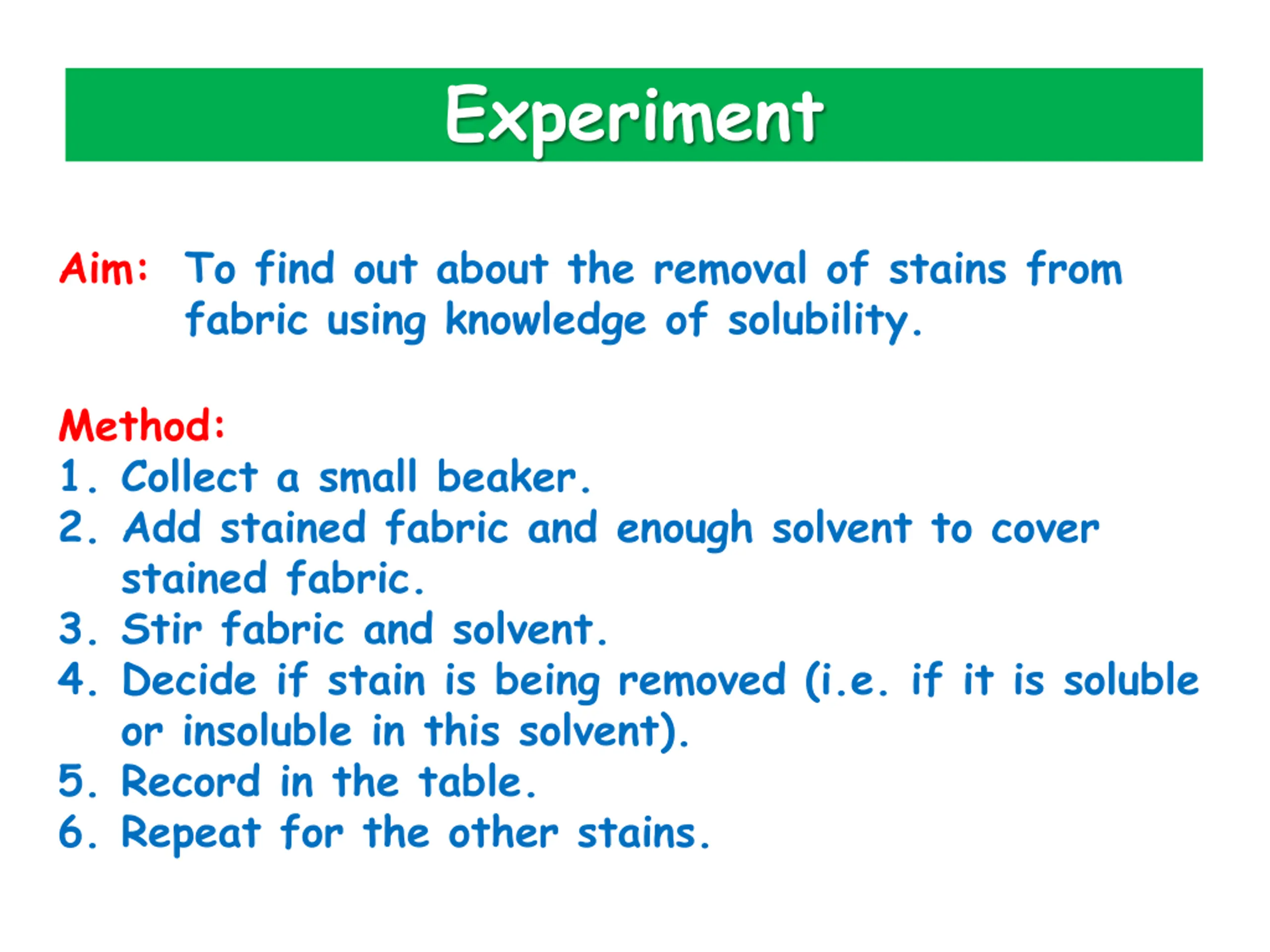 Experiment

Aim: To find out about the removal of stains from fabric using knowledge of solubility.

Method:
1. Collect a small beaker.
2. Add stained fabric and enough solvent to cover stained fabric.
3. Stir fabric and solvent.
4. Decide if stain is being removed (i.e. if it is soluble or insoluble in this solvent).
5. Record in the table.
6. Repeat for the other stains.